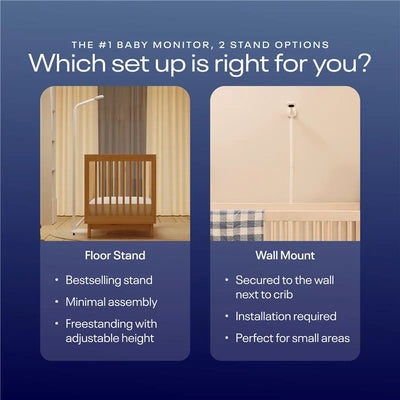 THE #1 BABY MONITOR, 2 STAND OPTIONS
Which set up is right for you?

Floor Stand

• Bestselling stand
• Minimal assembly
• Freestanding with adjustable height

Wall Mount

• Secured to the wall next to crib
• Installation required
• Perfect for small areas